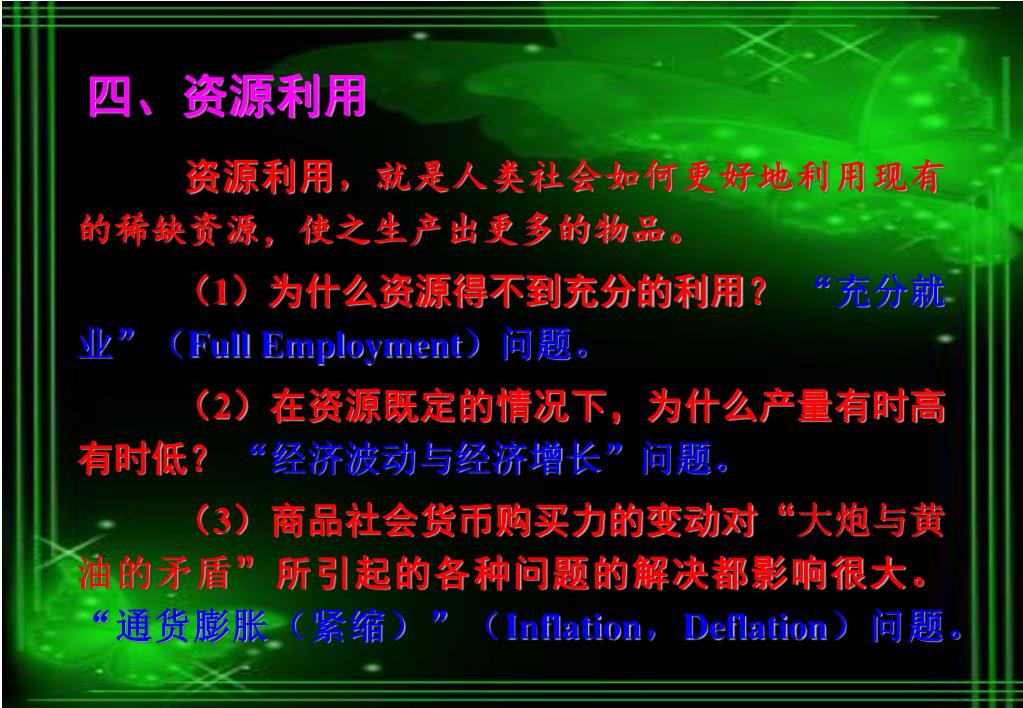 四、资源利用

资源利用，就是人类社会如何更好地利用现有的稀缺资源，使之生产出更多的物品。

（1）为什么资源得不到充分的利用？“充分就业”（Full Employment）问题。

（2）在资源既定的情况下，为什么产量有时高有时低？“经济波动与经济增长”问题。

（3）商品社会货币购买力的变动对“大炮与黄油的矛盾”所引起的各种问题的解决都影响很大。“通货膨胀（紧缩）”（Inflation，Deflation）问题。